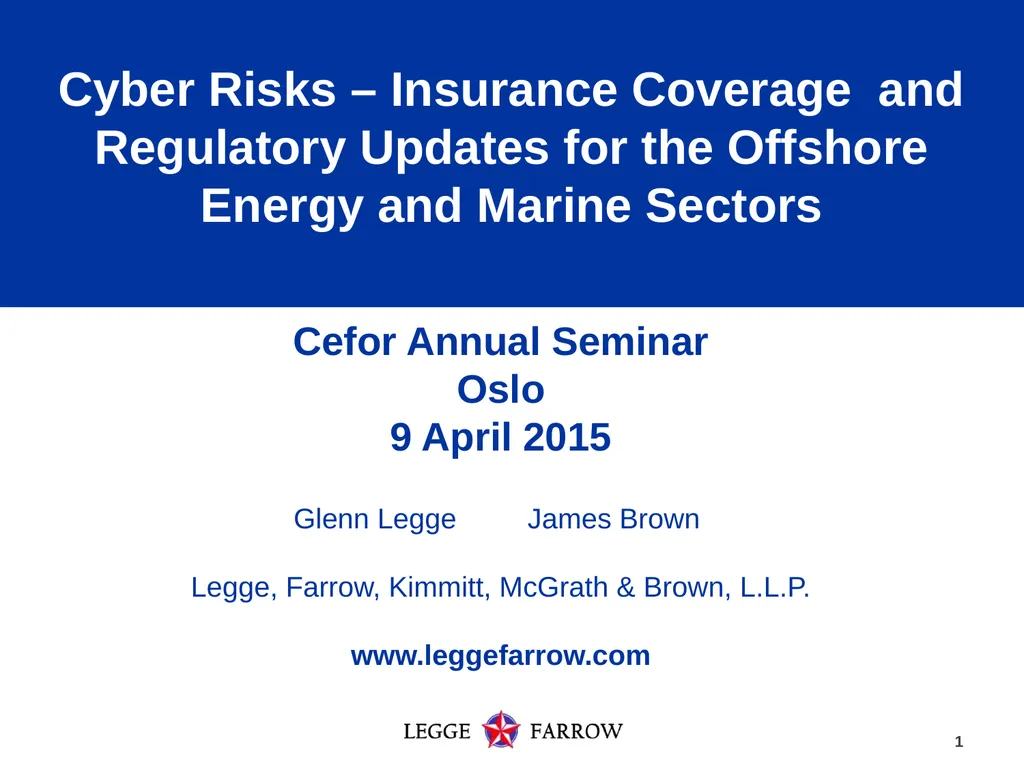 Cyber Risks – Insurance Coverage and Regulatory Updates for the Offshore Energy and Marine Sectors

Cefor Annual Seminar
Oslo
9 April 2015

Glenn Legge James Brown

Legge, Farrow, Kimmitt, McGrath & Brown, L.L.P.

www.leggefarrow.com

LEGGE FARROW

1